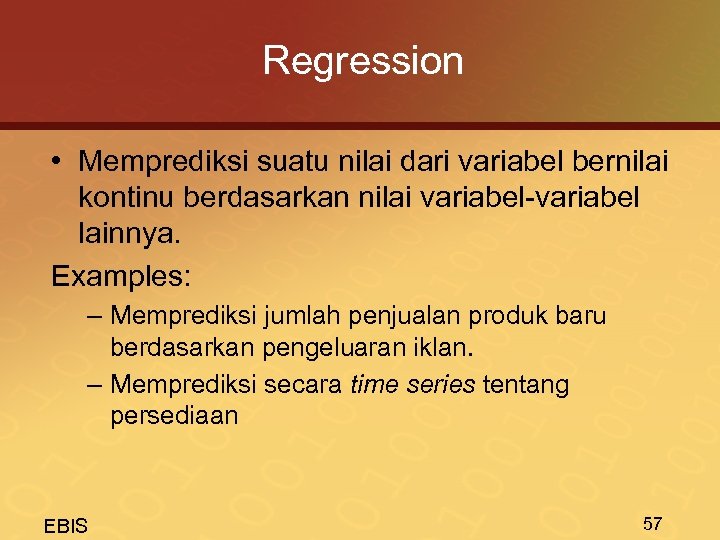 Regression

• Memprediksi suatu nilai dari variabel bernilai kontinu berdasarkan nilai variabel-variabel lainnya.

Examples:

– Memprediksi jumlah penjualan produk baru berdasarkan pengeluaran iklan.

– Memprediksi secara time series tentang persediaan

EBIS

57